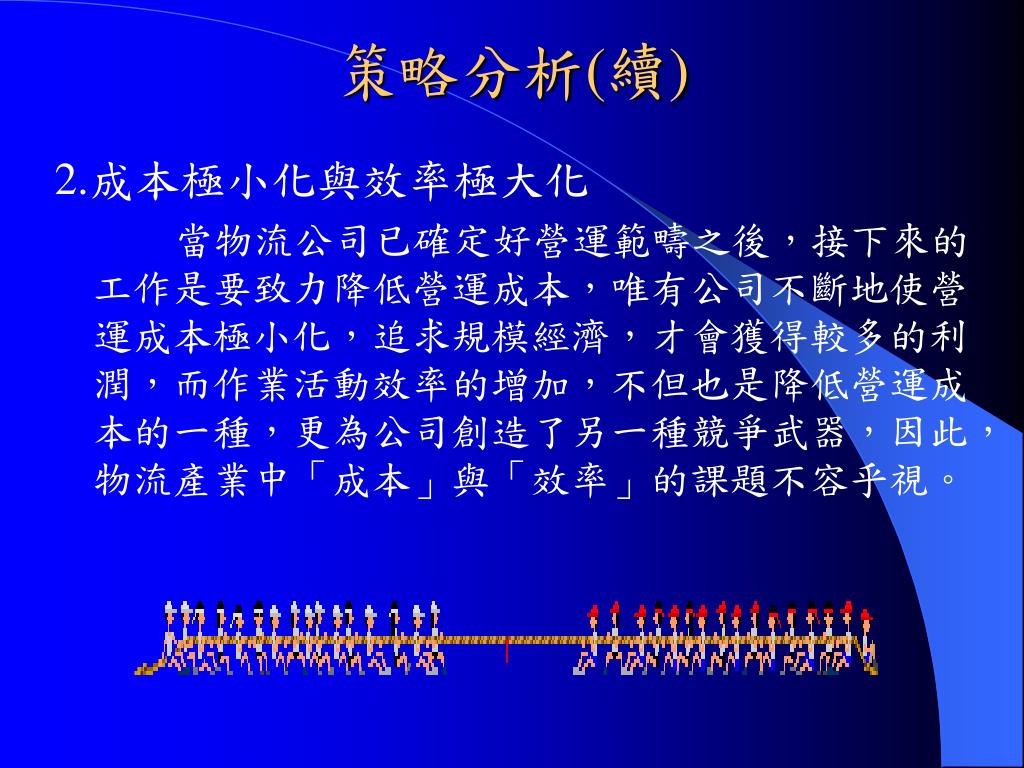 策略分析(續)

2.成本極小化與效率極大化

當物流公司已確定好營運範疇之後，接下來的工作是要致力降低營運成本，唯有公司不斷地使營運成本極小化，追求規模經濟，才會獲得較多的利潤，而作業活動效率的增加，不但也是降低營運成本的一種，更為公司創造了另一種競爭武器，因此，物流產業中「成本」與「效率」的課題不容乎視。